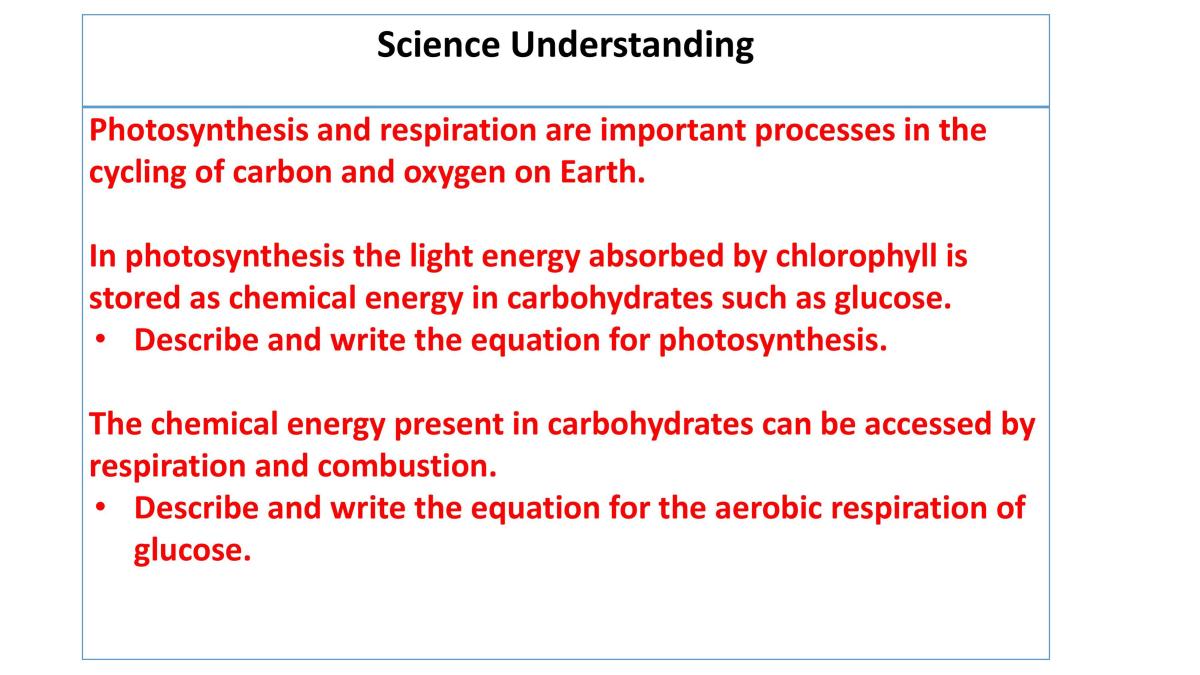 Science Understanding

Photosynthesis and respiration are important processes in the cycling of carbon and oxygen on Earth.

In photosynthesis the light energy absorbed by chlorophyll is stored as chemical energy in carbohydrates such as glucose.
• Describe and write the equation for photosynthesis.

The chemical energy present in carbohydrates can be accessed by respiration and combustion.
• Describe and write the equation for the aerobic respiration of glucose.